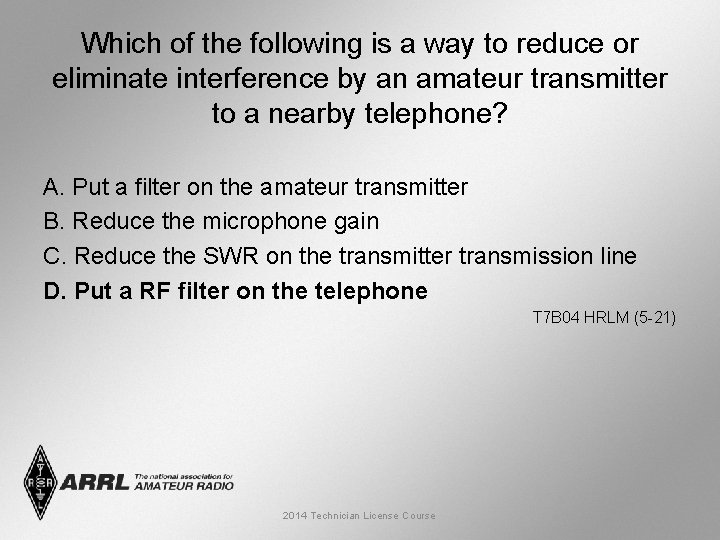 Which of the following is a way to reduce or eliminate interference by an amateur transmitter to a nearby telephone?

A. Put a filter on the amateur transmitter
B. Reduce the microphone gain
C. Reduce the SWR on the transmitter transmission line
D. Put a RF filter on the telephone

T7B04 HRLM (5-21)

ARRL The national association for AMATEUR RADIO

2014 Technician License Course